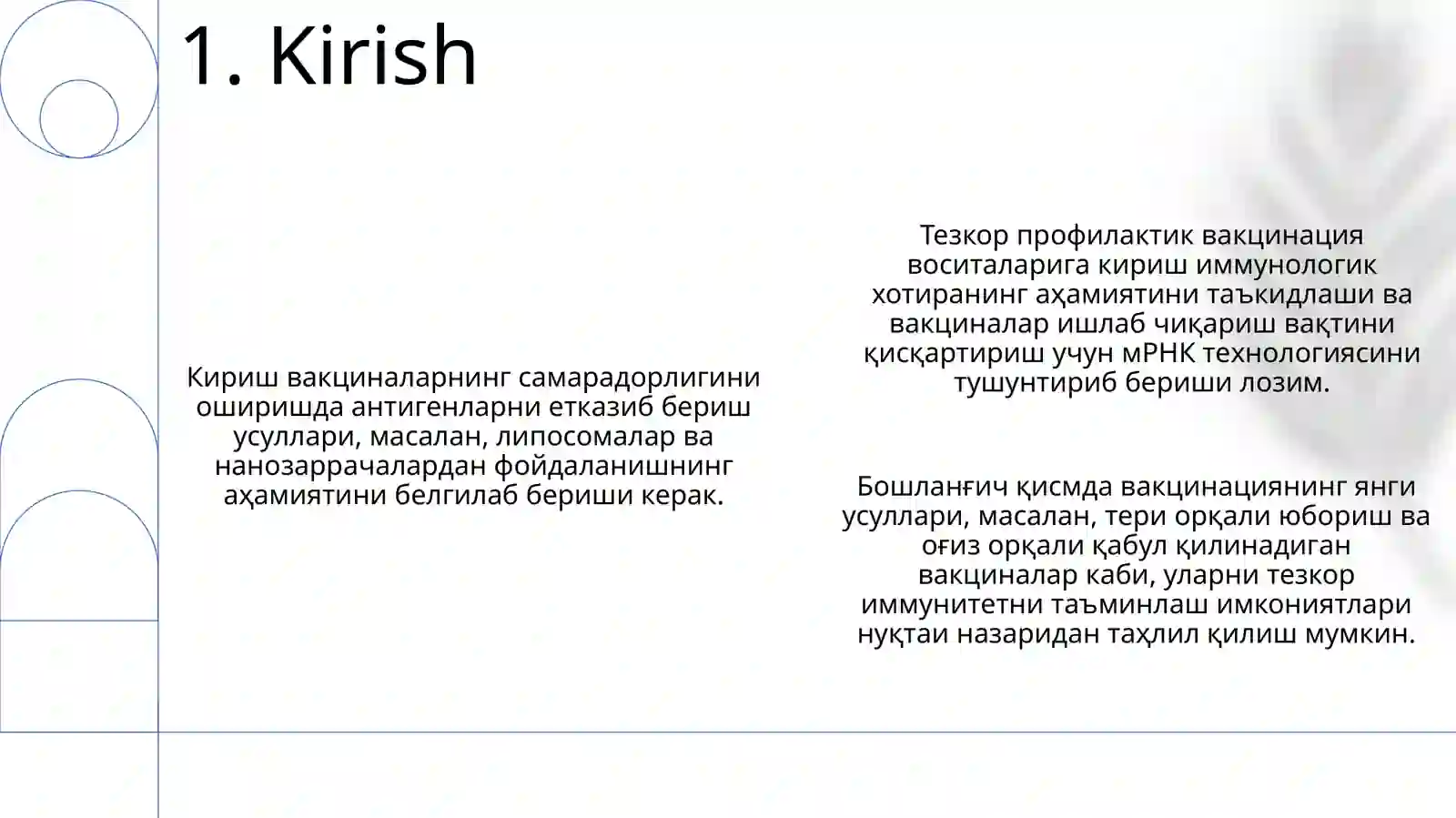 1. Kirish

Кириш вакциналарнинг самарадорлигини оширишда антигенларни етказиб бериш усуллари, масалан, липосомалар ва нанозаррачалардан фойдаланишнинг аҳамиятини белгилаб бериши керак.

Тезкор профилактик вакцинация воситаларига кириш иммунологик хотиранинг аҳамиятини таъкидлаши ва вакциналар ишлаб чиқариш вақтини қисқартириш учун мРНК технологиясини тушунтириб бериши лозим.

Бошланғич қисмда вакцинациянинг янги усуллари, масалан, тери орқали юбориш ва оғиз орқали қабул қилинадиган вакциналар каби, уларни тезкор иммунитетни таъминлаш имкониятлари нуқтаи назаридан таҳлил қилиш мумкин.